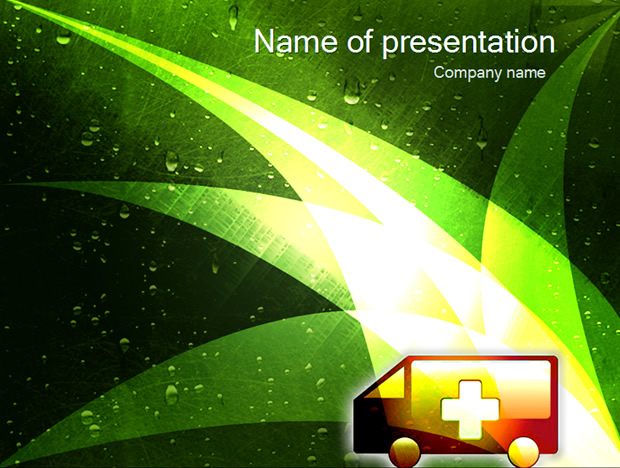 Name of presentation

Company name